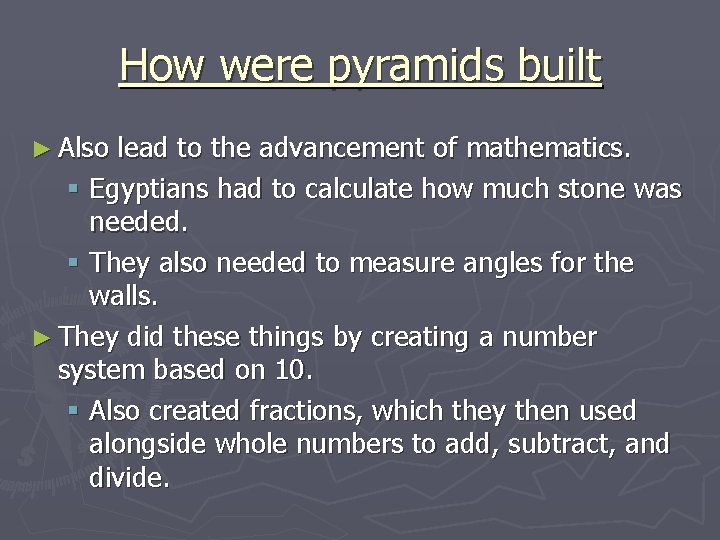 How were pyramids built

► Also lead to the advancement of mathematics.
▪ Egyptians had to calculate how much stone was needed.
▪ They also needed to measure angles for the walls.

► They did these things by creating a number system based on 10.
▪ Also created fractions, which they then used alongside whole numbers to add, subtract, and divide.